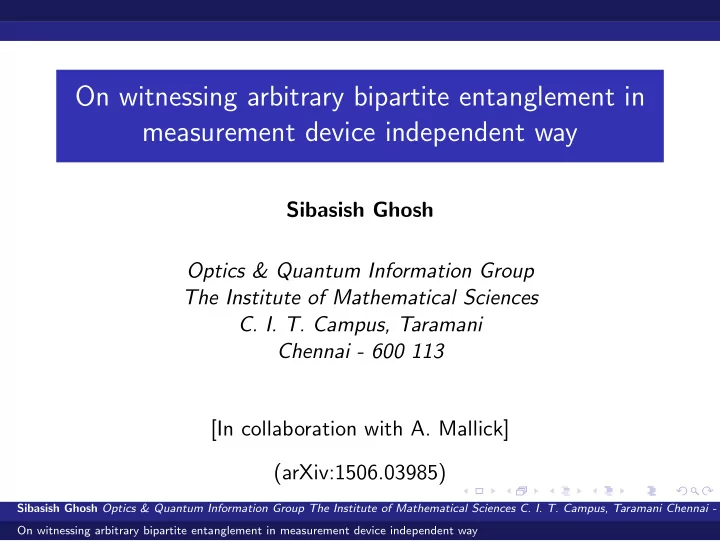 On witnessing arbitrary bipartite entanglement in measurement device independent way

Sibasish Ghosh

Optics & Quantum Information Group
The Institute of Mathematical Sciences
C. I. T. Campus, Taramani
Chennai - 600 113

[In collaboration with A. Mallick]

(arXiv:1506.03985)

Sibasish Ghosh Optics & Quantum Information Group The Institute of Mathematical Sciences C. I. T. Campus, Taramani Chennai -

On witnessing arbitrary bipartite entanglement in measurement device independent way